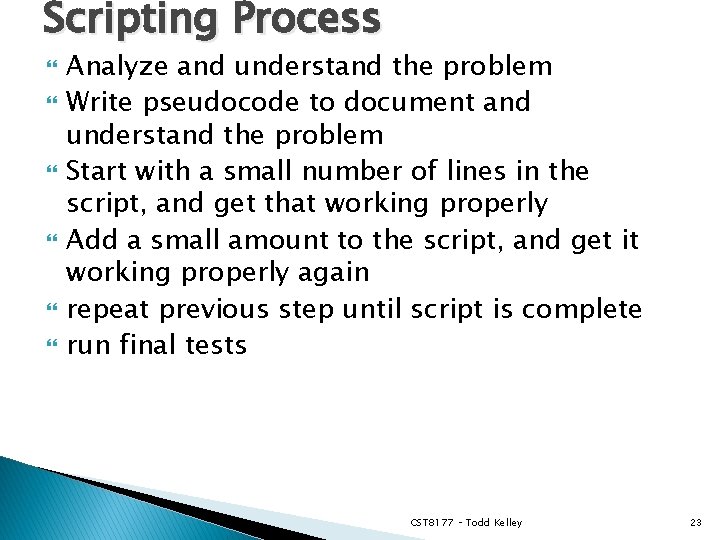 Scripting Process

- Analyze and understand the problem
- Write pseudocode to document and understand the problem
- Start with a small number of lines in the script, and get that working properly
- Add a small amount to the script, and get it working properly again
- repeat previous step until script is complete
- run final tests

CST8177 – Todd Kelley

23